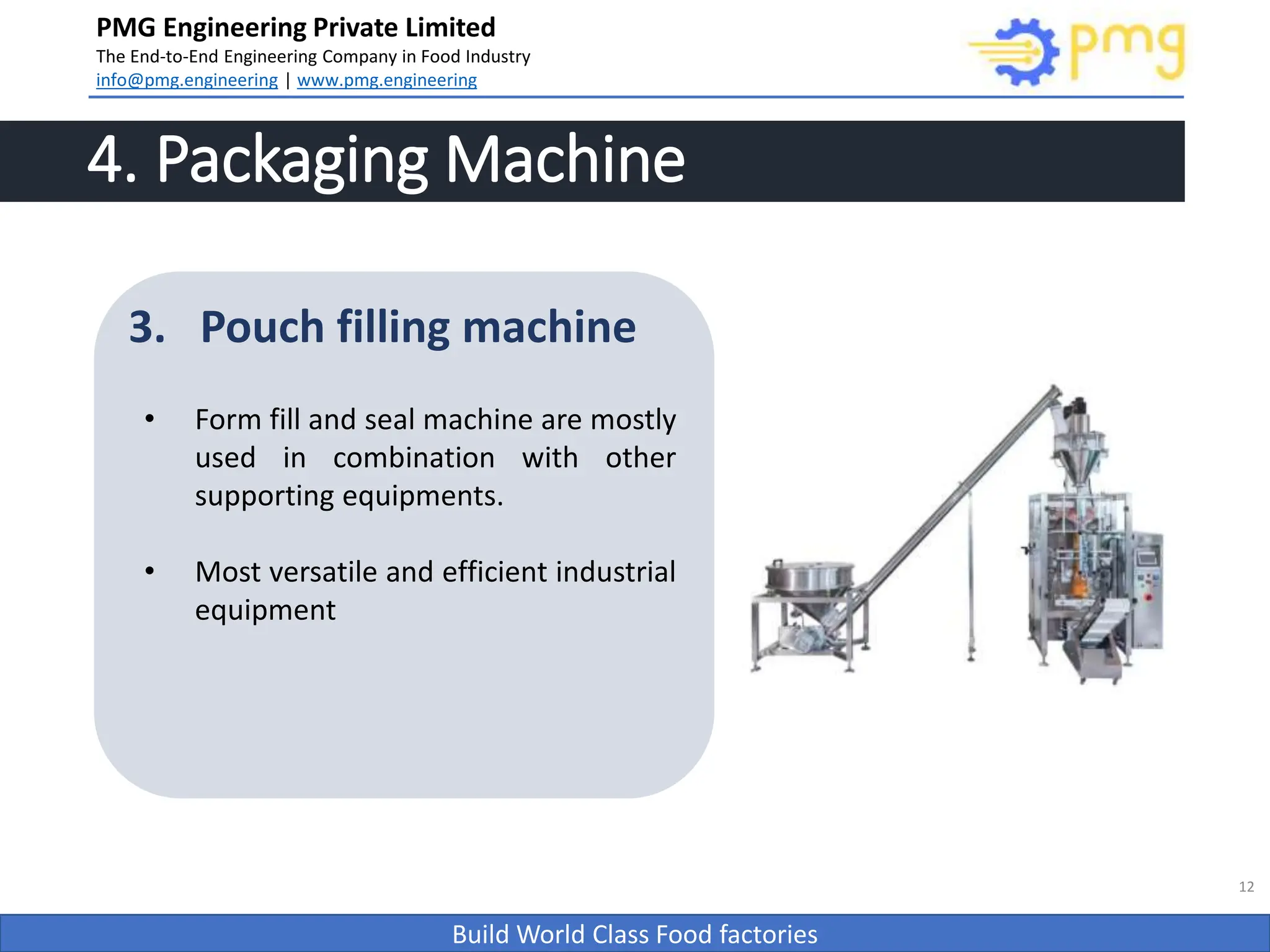 PMG Engineering Private Limited
The End-to-End Engineering Company in Food Industry
info@pmg.engineering | www.pmg.engineering

pmg

4. Packaging Machine

3. Pouch filling machine

• Form fill and seal machine are mostly used in combination with other supporting equipments.

• Most versatile and efficient industrial equipment

12

Build World Class Food factories